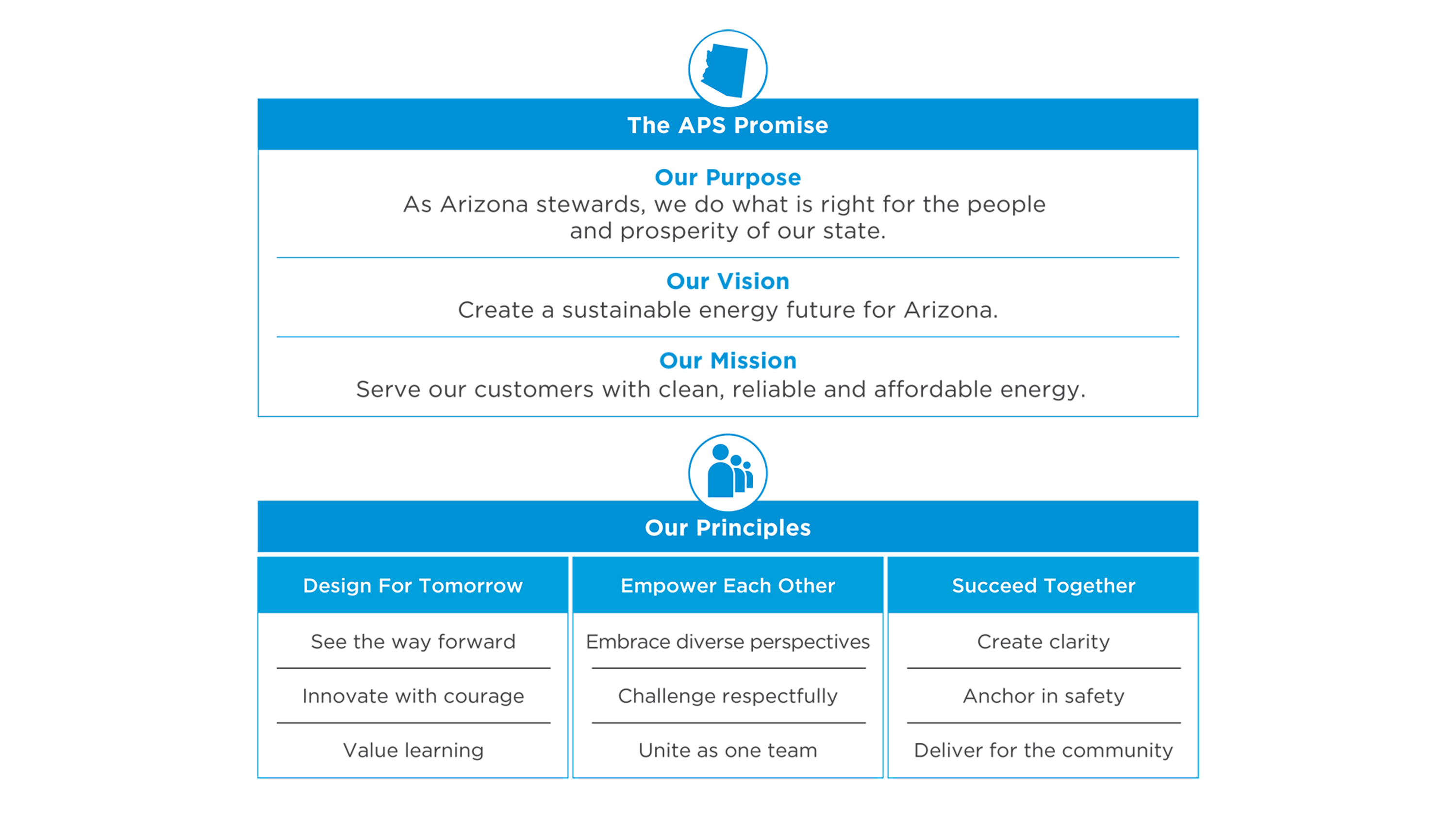 The APS Promise

Our Purpose
As Arizona stewards, we do what is right for the people and prosperity of our state.

Our Vision
Create a sustainable energy future for Arizona.

Our Mission
Serve our customers with clean, reliable and affordable energy.

Our Principles

| Design For Tomorrow | Empower Each Other | Succeed Together |
|---|---|---|
| See the way forward | Embrace diverse perspectives | Create clarity |
| Innovate with courage | Challenge respectfully | Anchor in safety |
| Value learning | Unite as one team | Deliver for the community |